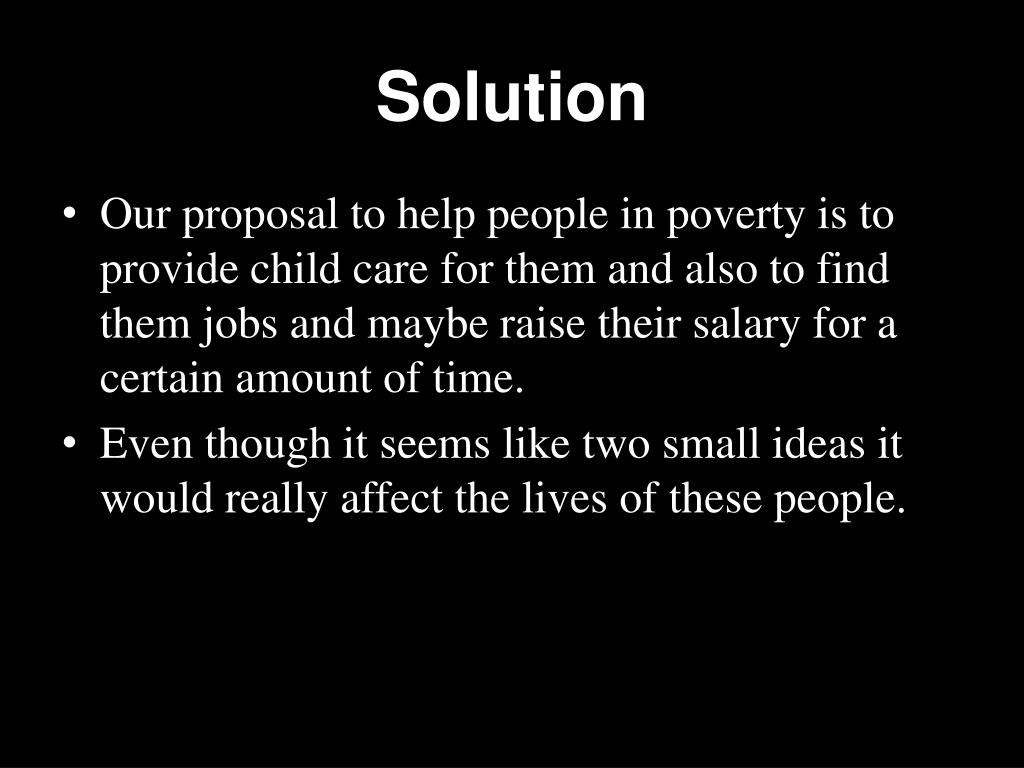 Solution

• Our proposal to help people in poverty is to provide child care for them and also to find them jobs and maybe raise their salary for a certain amount of time.
• Even though it seems like two small ideas it would really affect the lives of these people.